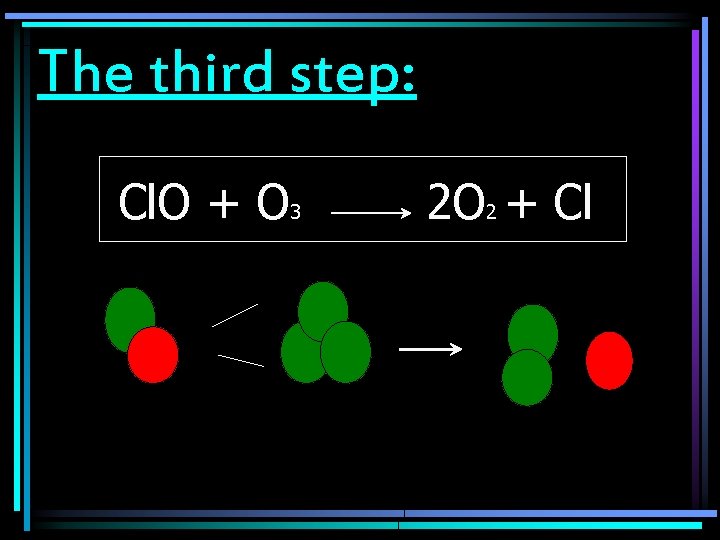 The third step:

$ClO + O_3 \longrightarrow 2O_2 + Cl$